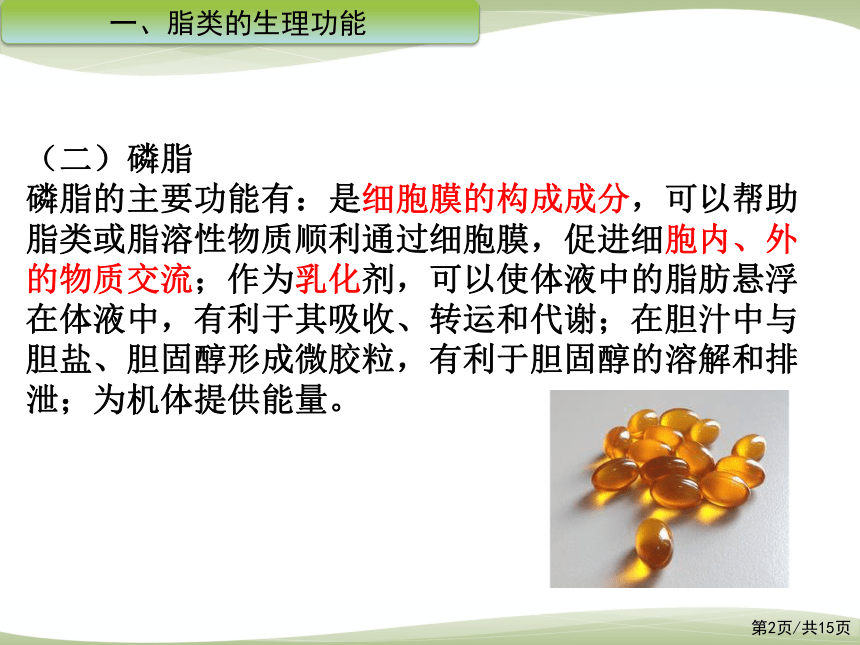 一、脂类的生理功能

（二）磷脂
磷脂的主要功能有：是细胞膜的构成成分，可以帮助脂类或脂溶性物质顺利通过细胞膜，促进细胞内、外的物质交流；作为乳化剂，可以使体液中的脂肪悬浮在体液中，有利于其吸收、转运和代谢；在胆汁中与胆盐、胆固醇形成微胶粒，有利于胆固醇的溶解和排泄；为机体提供能量。

第2页/共15页